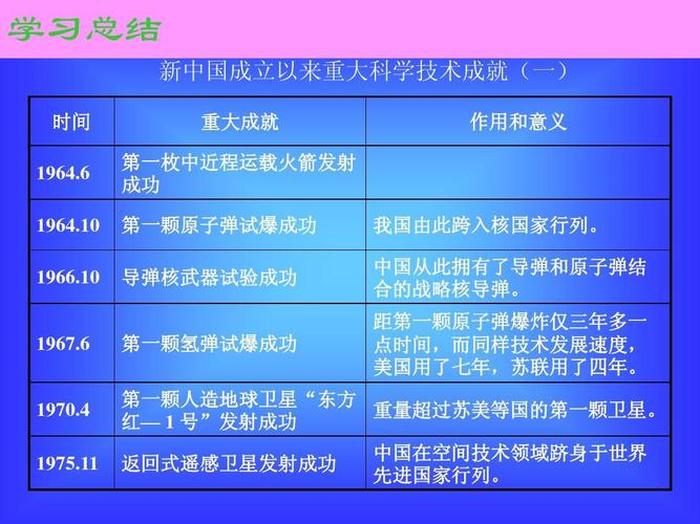 学习总结

新中国成立以来重大科学技术成就（一）

| 时间 | 重大成就 | 作用和意义 |
|---|---|---|
| 1964.6 | 第一枚中近程运载火箭发射成功 | |
| 1964.10 | 第一颗原子弹试爆成功 | 我国由此跨入核国家行列。 |
| 1966.10 | 导弹核武器试验成功 | 中国从此拥有了导弹和原子弹结合的战略核导弹。 |
| 1967.6 | 第一颗氢弹试爆成功 | 距第一颗原子弹爆炸仅三年多一点时间，而同样技术发展速度，美国用了七年，苏联用了四年。 |
| 1970.4 | 第一颗人造地球卫星“东方红— 1 号”发射成功 | 重量超过苏美等国的第一颗卫星。 |
| 1975.11 | 返回式遥感卫星发射成功 | 中国在空间技术领域跻身于世界先进国家行列。 |